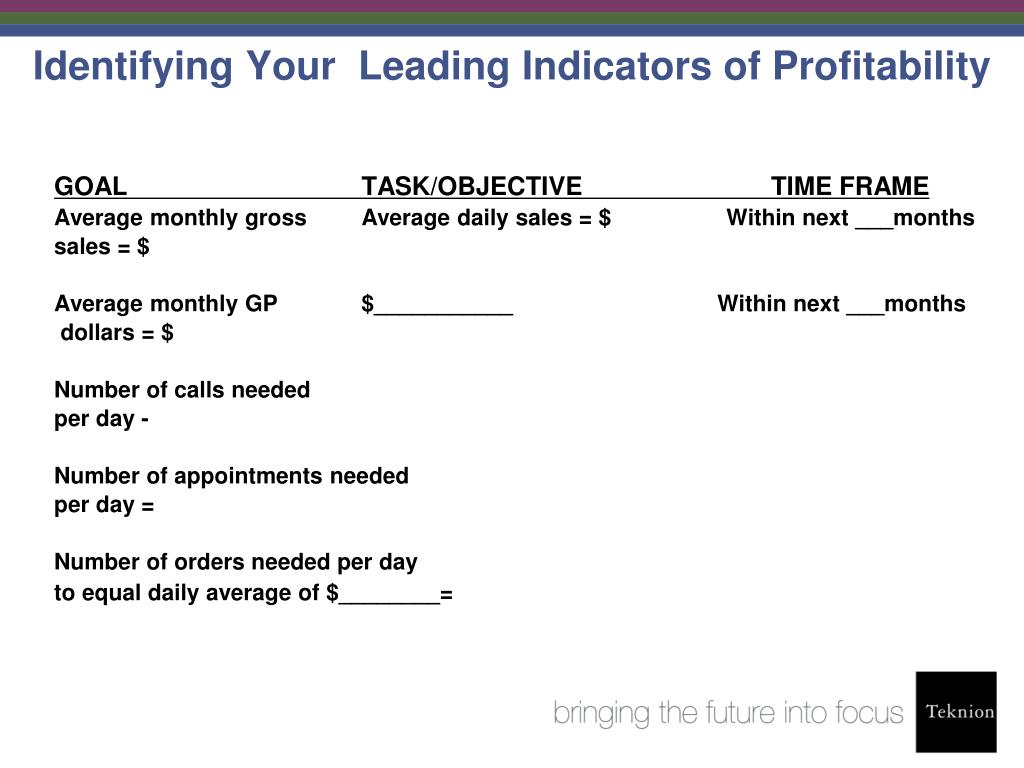 Identifying Your Leading Indicators of Profitability

| GOAL | TASK/OBJECTIVE | TIME FRAME |
|---|---|---|
| Average monthly gross sales = $ | Average daily sales = $ | Within next ___months |
| Average monthly GP dollars = $ | $___________ | Within next ___months |
| Number of calls needed per day - | | |
| Number of appointments needed per day = | | |
| Number of orders needed per day to equal daily average of $________= | | |

bringing the future into focus

Teknion